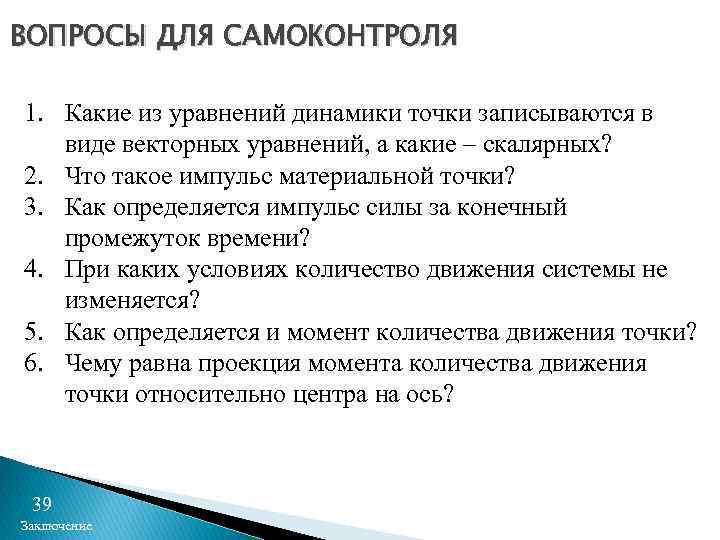 ВОПРОСЫ ДЛЯ САМОКОНТРОЛЯ

1. Какие из уравнений динамики точки записываются в виде векторных уравнений, а какие – скалярных?
2. Что такое импульс материальной точки?
3. Как определяется импульс силы за конечный промежуток времени?
4. При каких условиях количество движения системы не изменяется?
5. Как определяется и момент количества движения точки?
6. Чему равна проекция момента количества движения точки относительно центра на ось?

39
Заключение